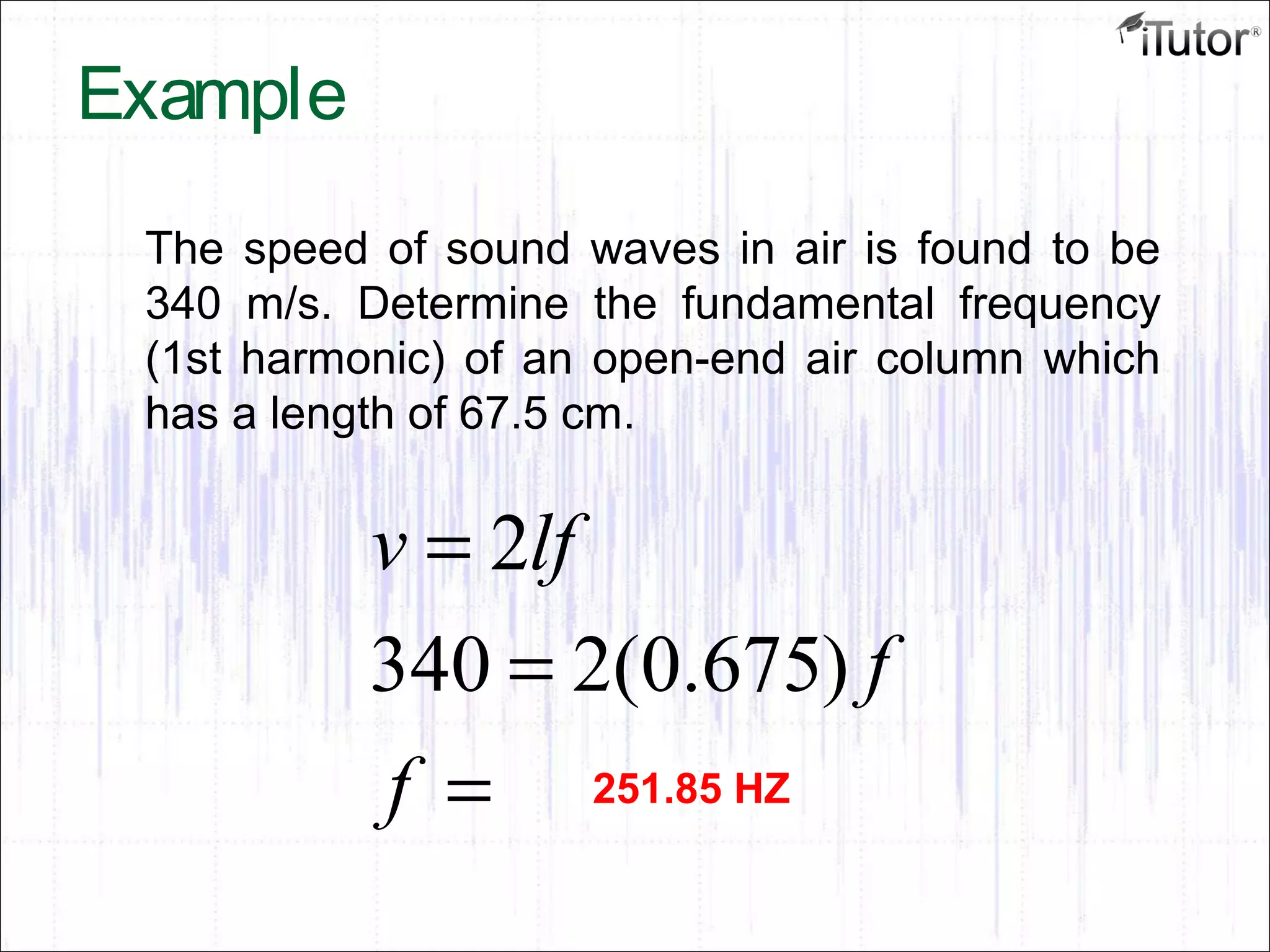 iTutor®

Example

The speed of sound waves in air is found to be 340 m/s. Determine the fundamental frequency (1st harmonic) of an open-end air column which has a length of 67.5 cm.

$v = 2lf$

$340 = 2(0.675)f$

$f =$ 251.85 HZ